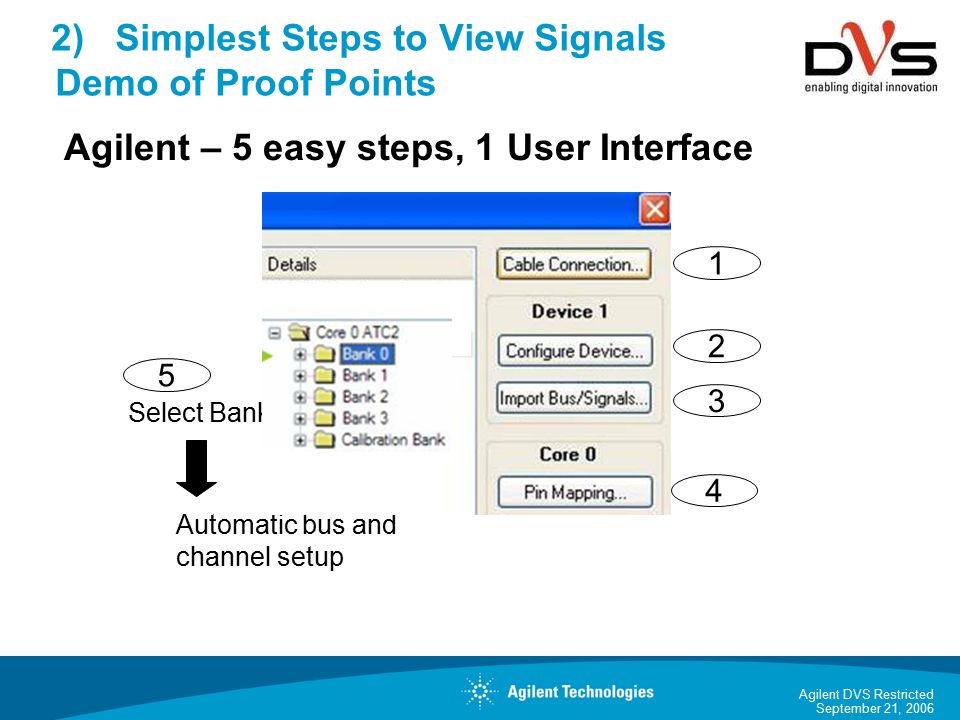 2) Simplest Steps to View Signals
Demo of Proof Points

DVS
enabling digital innovation

Agilent – 5 easy steps, 1 User Interface

Details

Core 0 ATC2
Bank 0
Bank 1
Bank 2
Bank 3
Calibration Bank

Cable Connection...
1

Device 1

Configure Device...
2

Import Bus/Signals...
3

Core 0

Pin Mapping...
4

5
Select Banl

Automatic bus and channel setup

Agilent Technologies

Agilent DVS Restricted
September 21, 2006